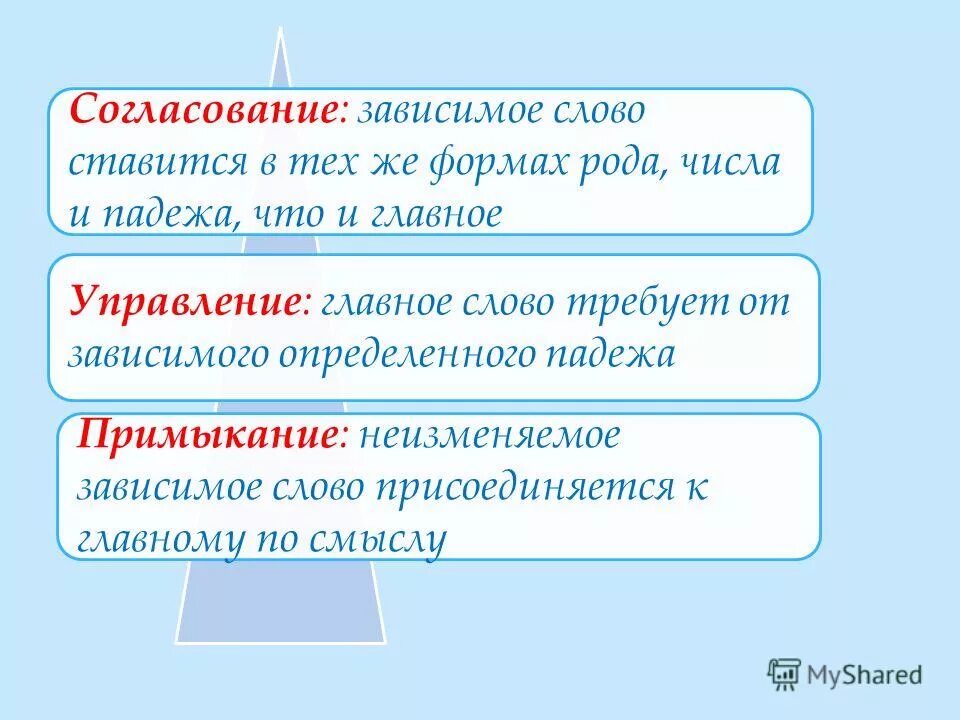 Согласование: зависимое слово ставится в тех же формах рода, числа и падежа, что и главное

Управление: главное слово требует от зависимого определенного падежа

Примыкание: неизменяемое зависимое слово присоединяется к главному по смыслу

MyShared